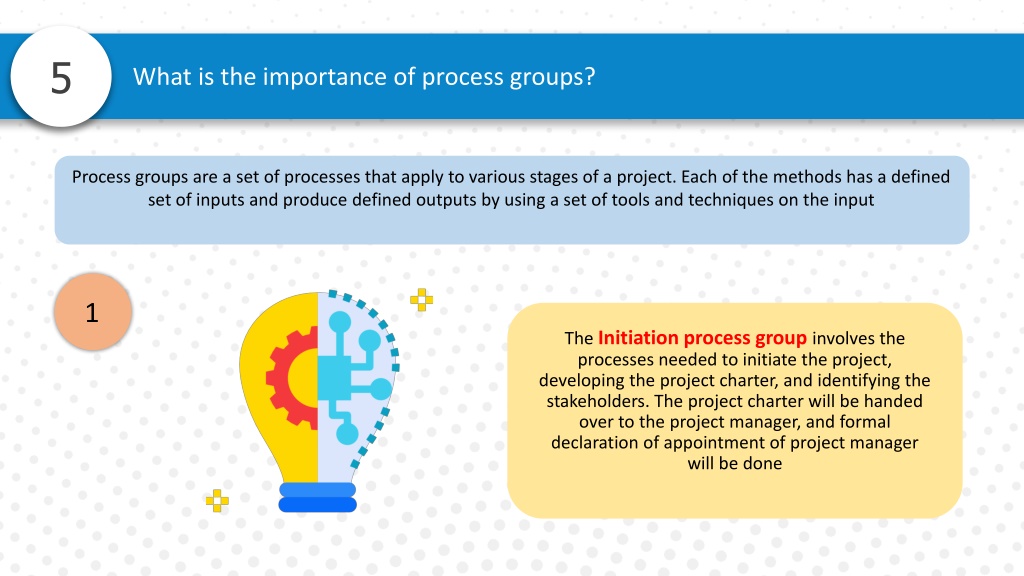 5

What is the importance of process groups?

Process groups are a set of processes that apply to various stages of a project. Each of the methods has a defined set of inputs and produce defined outputs by using a set of tools and techniques on the input

1

The Initiation process group involves the processes needed to initiate the project, developing the project charter, and identifying the stakeholders. The project charter will be handed over to the project manager, and formal declaration of appointment of project manager will be done